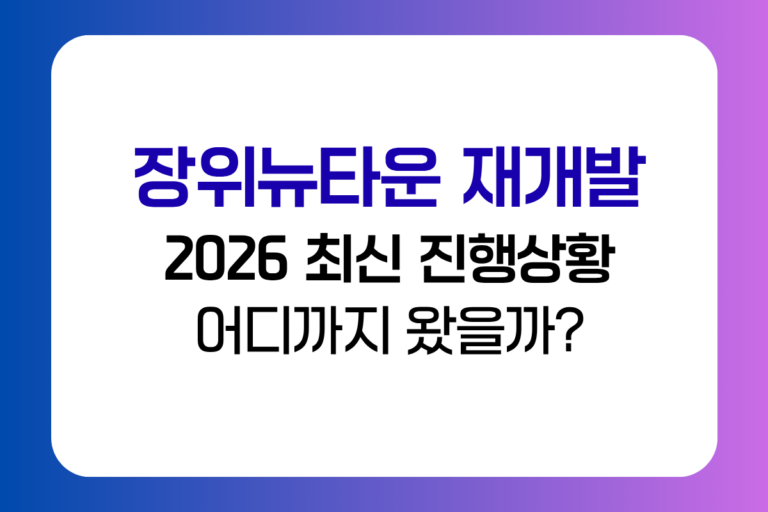 장위뉴타운 재개발
2026 최신 진행상황
어디까지 왔을까?